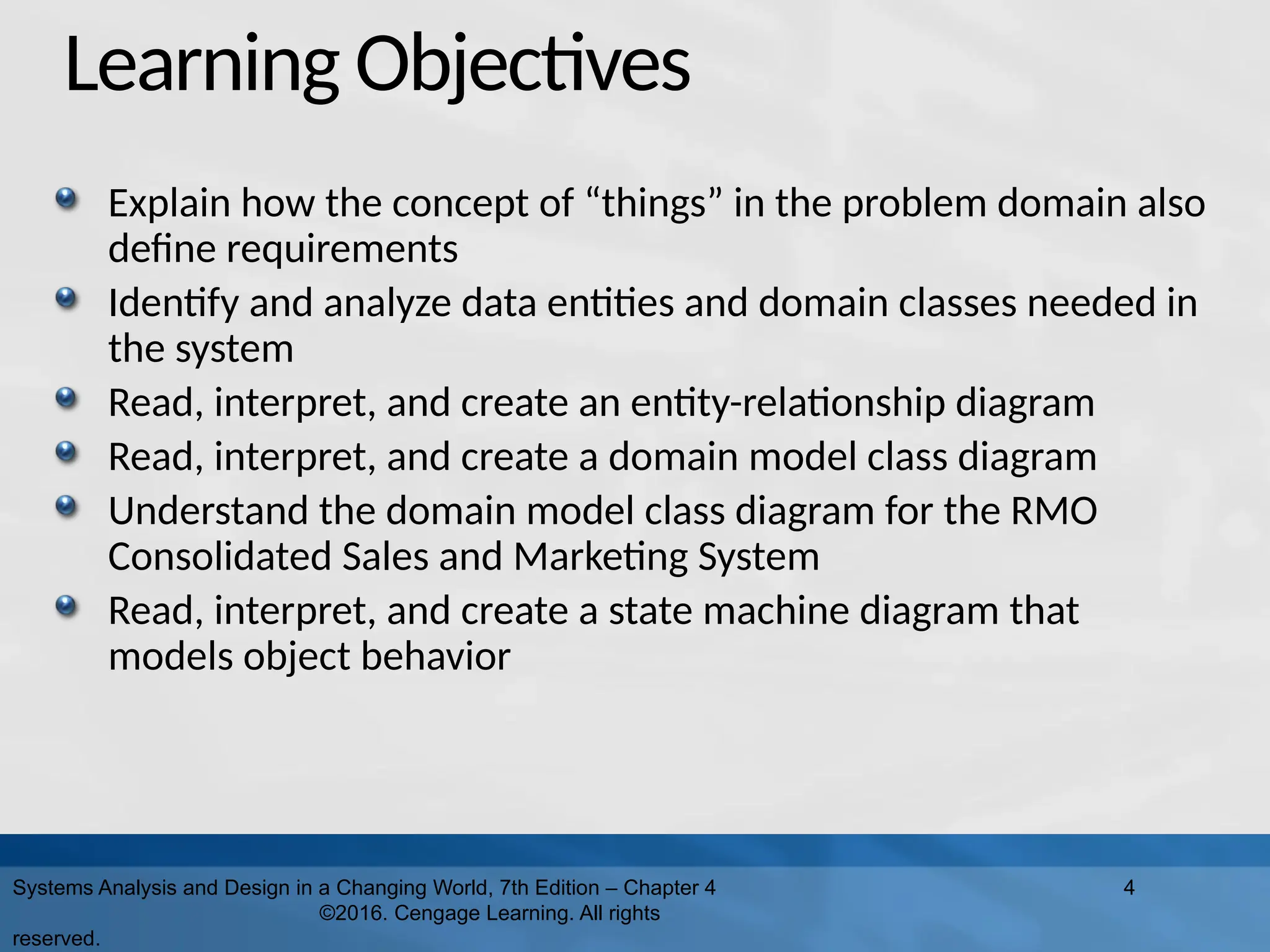 Learning Objectives

Explain how the concept of “things” in the problem domain also define requirements

Identify and analyze data entities and domain classes needed in the system

Read, interpret, and create an entity-relationship diagram

Read, interpret, and create a domain model class diagram

Understand the domain model class diagram for the RMO Consolidated Sales and Marketing System

Read, interpret, and create a state machine diagram that models object behavior

Systems Analysis and Design in a Changing World, 7th Edition – Chapter 4 ©2016. Cengage Learning. All rights reserved.

4